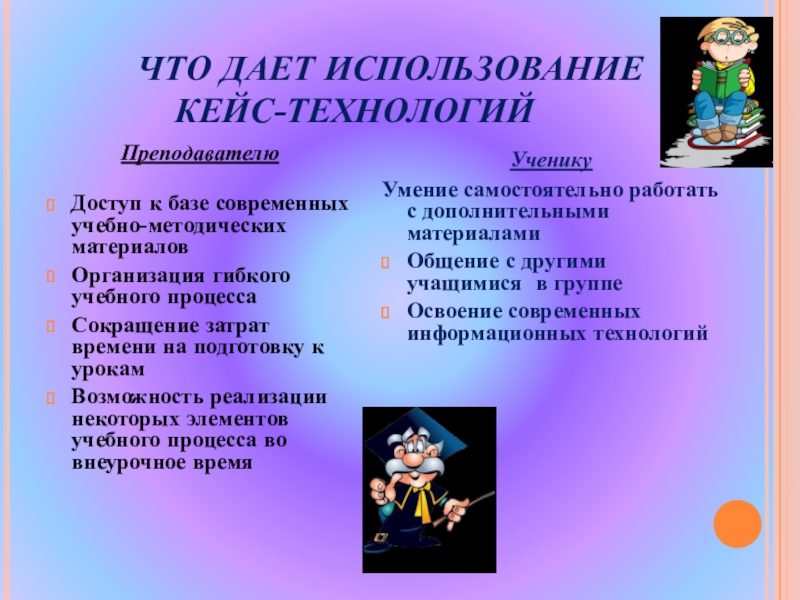 ЧТО ДАЕТ ИСПОЛЬЗОВАНИЕ КЕЙС-ТЕХНОЛОГИЙ

Преподавателю

Доступ к базе современных учебно-методических материалов

Организация гибкого учебного процесса

Сокращение затрат времени на подготовку к урокам

Возможность реализации некоторых элементов учебного процесса во внеурочное время

Ученику

Умение самостоятельно работать с дополнительными материалами

Общение с другими учащимися в группе

Освоение современных информационных технологий